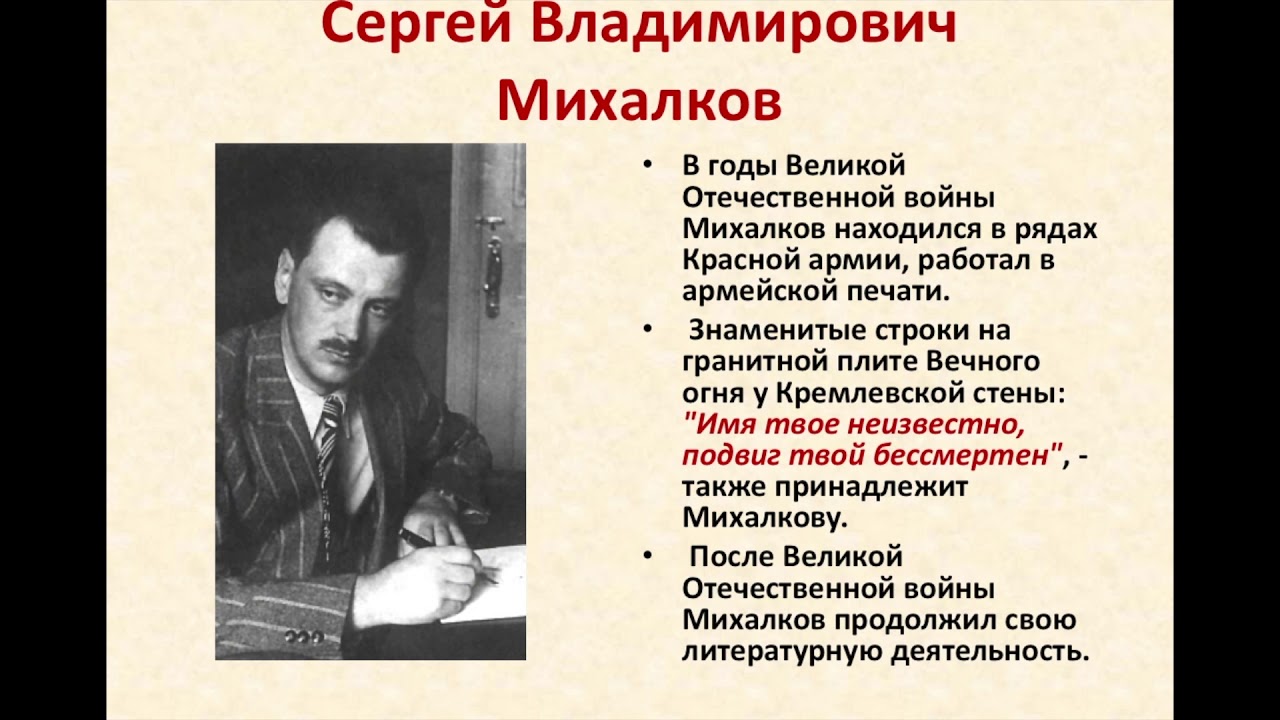 Сергей Владимирович Михалков

• В годы Великой Отечественной войны Михалков находился в рядах Красной армии, работал в армейской печати.

• Знаменитые строки на гранитной плите Вечного огня у Кремлевской стены: "Имя твое неизвестно, подвиг твой бессмертен", - также принадлежит Михалкову.

• После Великой Отечественной войны Михалков продолжил свою литературную деятельность.